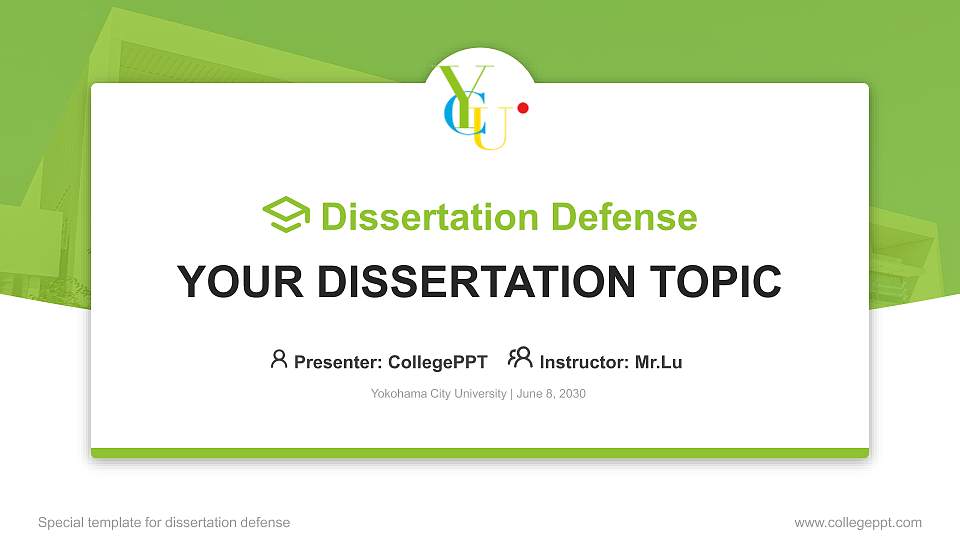 YCU

Dissertation Defense

YOUR DISSERTATION TOPIC

Presenter: CollegePPT Instructor: Mr.Lu

Yokohama City University | June 8, 2030

Special template for dissertation defense

www.collegeppt.com